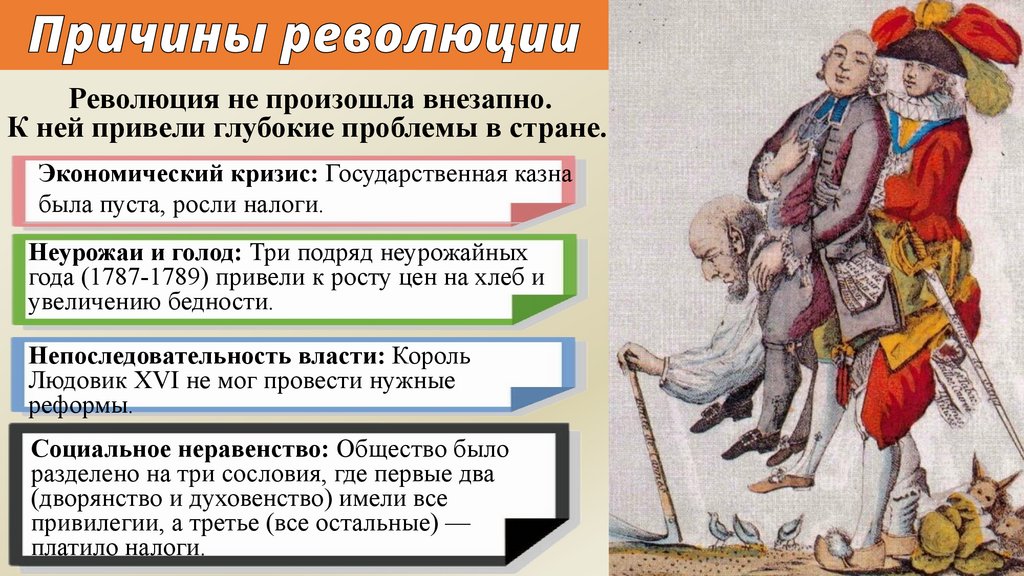 Причины революции

Революция не произошла внезапно. К ней привели глубокие проблемы в стране.

Экономический кризис: Государственная казна была пуста, росли налоги.

Неурожаи и голод: Три подряд неурожайных года (1787-1789) привели к росту цен на хлеб и увеличению бедности.

Непоследовательность власти: Король Людовик XVI не мог провести нужные реформы.

Социальное неравенство: Общество было разделено на три сословия, где первые два (дворянство и духовенство) имели все привилегии, а третье (все остальные) — платило налоги.